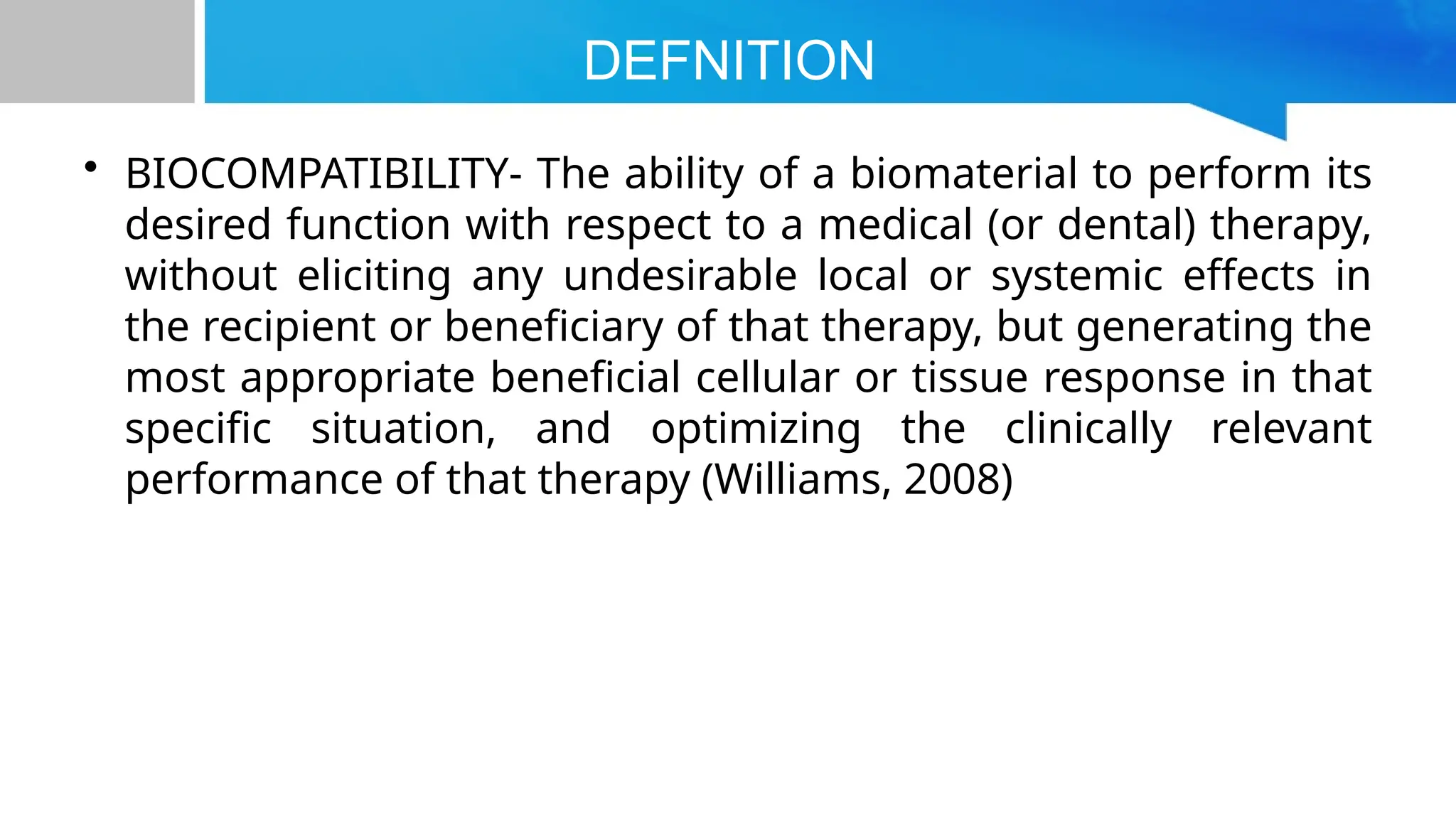 DEFNITION

• BIOCOMPATIBILITY- The ability of a biomaterial to perform its desired function with respect to a medical (or dental) therapy, without eliciting any undesirable local or systemic effects in the recipient or beneficiary of that therapy, but generating the most appropriate beneficial cellular or tissue response in that specific situation, and optimizing the clinically relevant performance of that therapy (Williams, 2008)